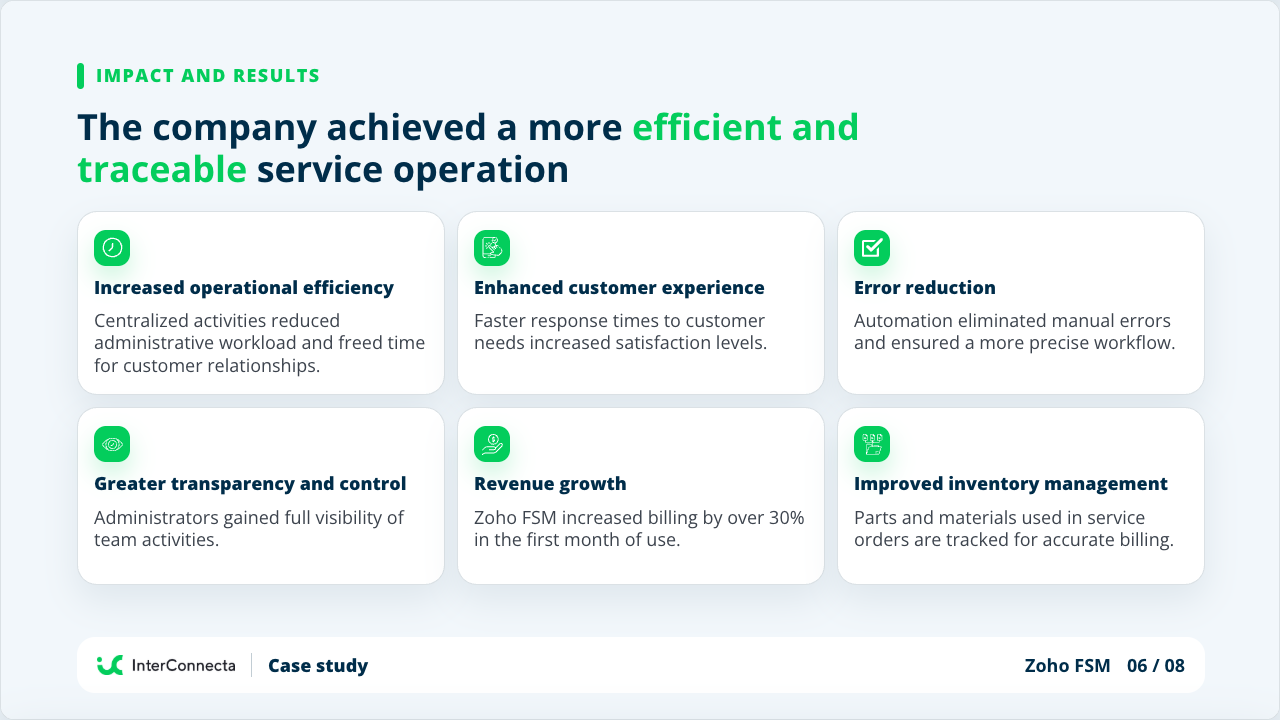 IMPACT AND RESULTS

The company achieved a more efficient and traceable service operation

Increased operational efficiency

Centralized activities reduced administrative workload and freed time for customer relationships.

Enhanced customer experience

Faster response times to customer needs increased satisfaction levels.

Error reduction

Automation eliminated manual errors and ensured a more precise workflow.

Greater transparency and control

Administrators gained full visibility of team activities.

Revenue growth

Zoho FSM increased billing by over 30% in the first month of use.

Improved inventory management

Parts and materials used in service orders are tracked for accurate billing.

InterConnecta
Case study

Zoho FSM 06 / 08